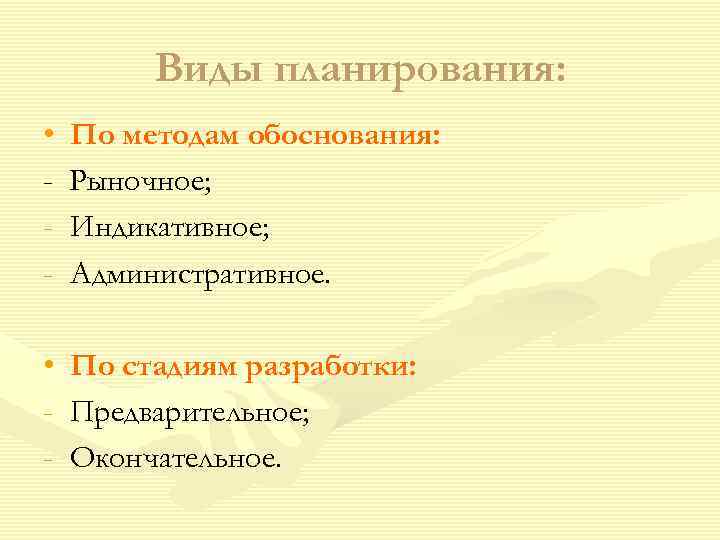 Виды планирования:

• По методам обоснования:
- Рыночное;
- Индикативное;
- Административное.

• По стадиям разработки:
- Предварительное;
- Окончательное.